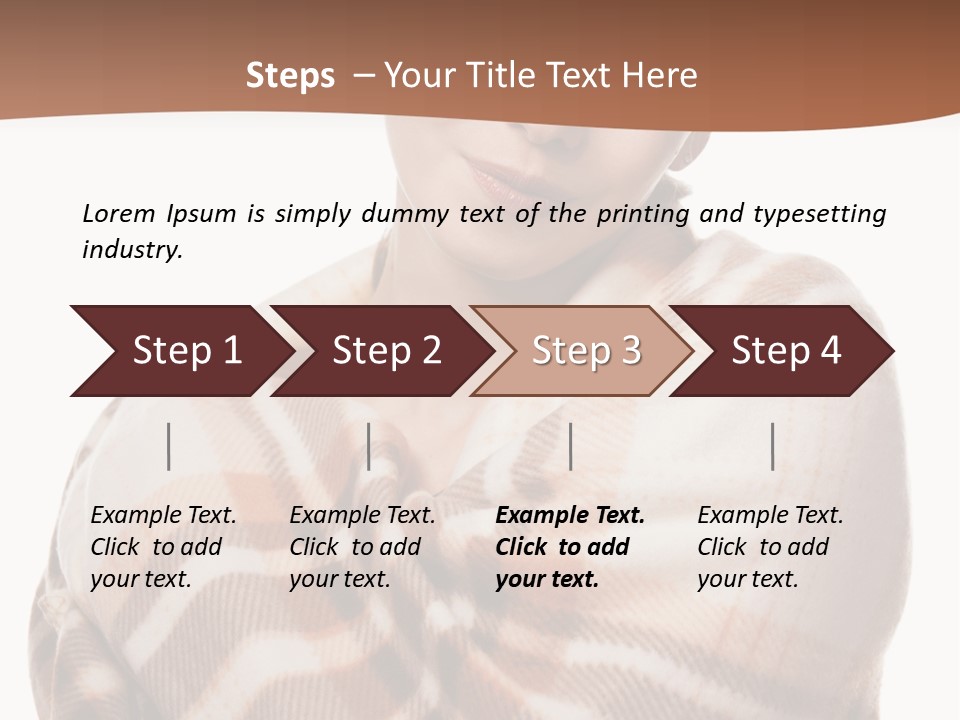 Steps – Your Title Text Here

Lorem Ipsum is simply dummy text of the printing and typesetting industry.

Step 1

Step 2

Step 3

Step 4

Example Text. Click to add your text.

Example Text. Click to add your text.

Example Text. Click to add your text.

Example Text. Click to add your text.